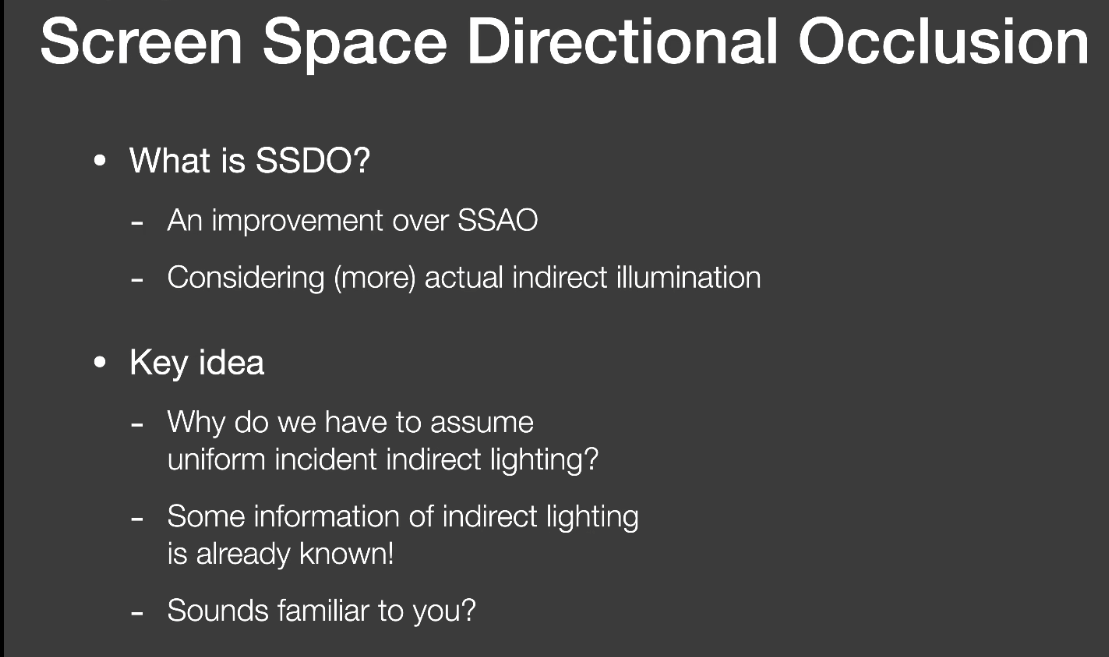 Screen Space Directional Occlusion

• What is SSDO?

- An improvement over SSAO

- Considering (more) actual indirect illumination

• Key idea

- Why do we have to assume uniform incident indirect lighting?

- Some information of indirect lighting is already known!

- Sounds familiar to you?